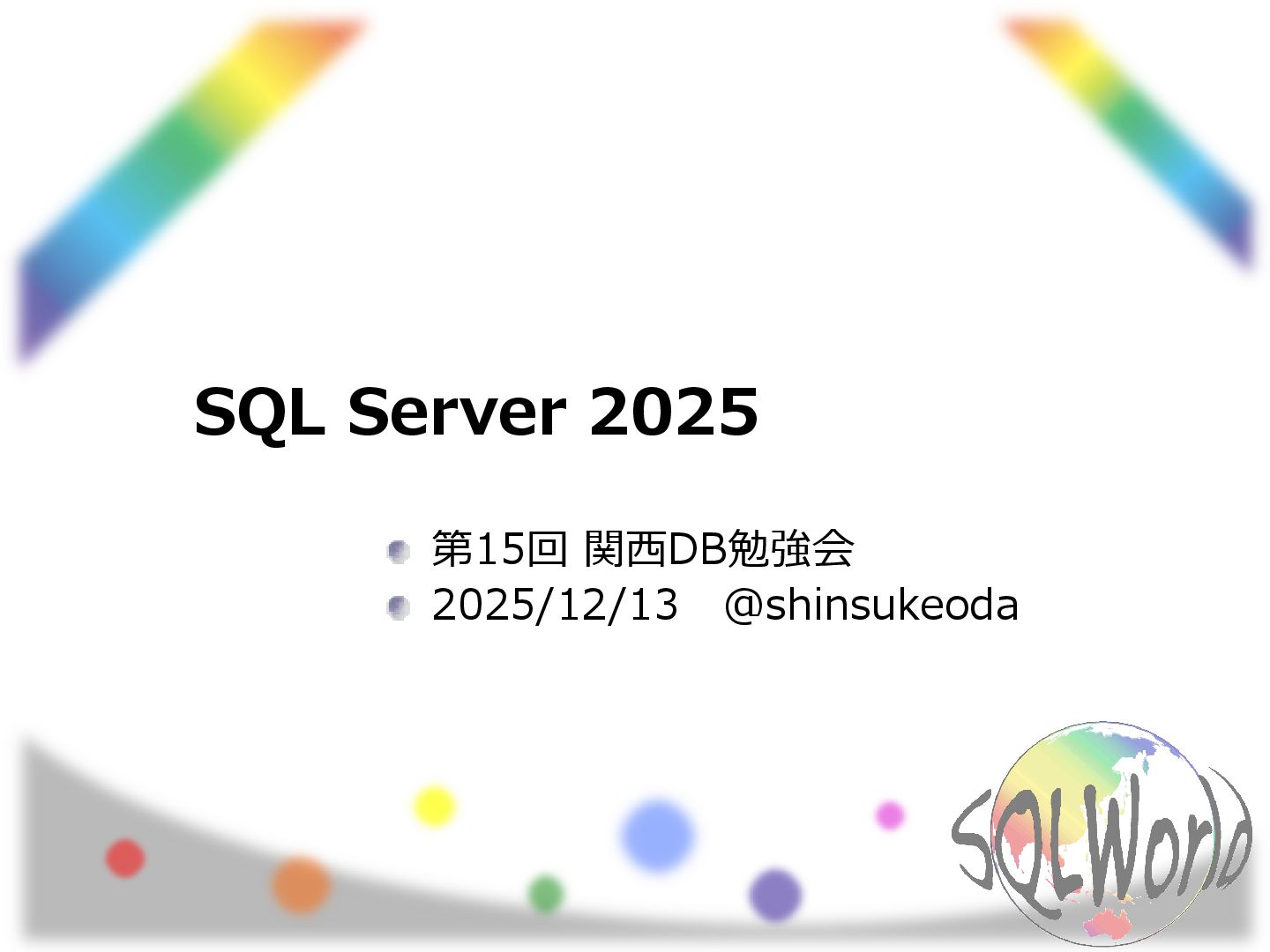 SQL Server 2025

第15回 関西DB勉強会
2025/12/13　@shinsukeoda

SQLWorld